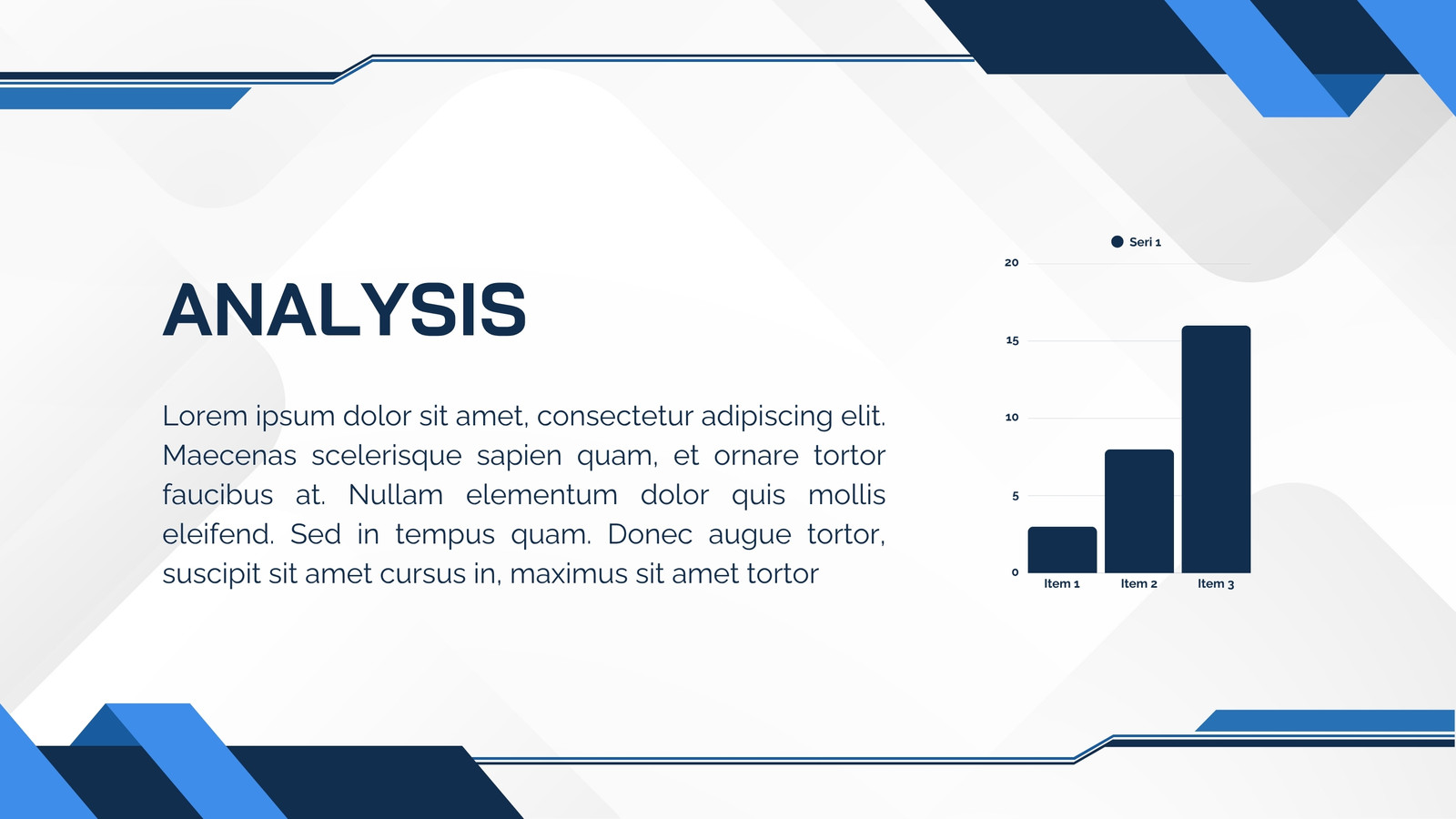 ANALYSIS

Lorem ipsum dolor sit amet, consectetur adipiscing elit. Maecenas scelerisque sapien quam, et ornare tortor faucibus at. Nullam elementum dolor quis mollis eleifend. Sed in tempus quam. Donec augue tortor, suscipit sit amet cursus in, maximus sit amet tortor

Seri 1

20
15
10
5
0

Item 1
Item 2
Item 3